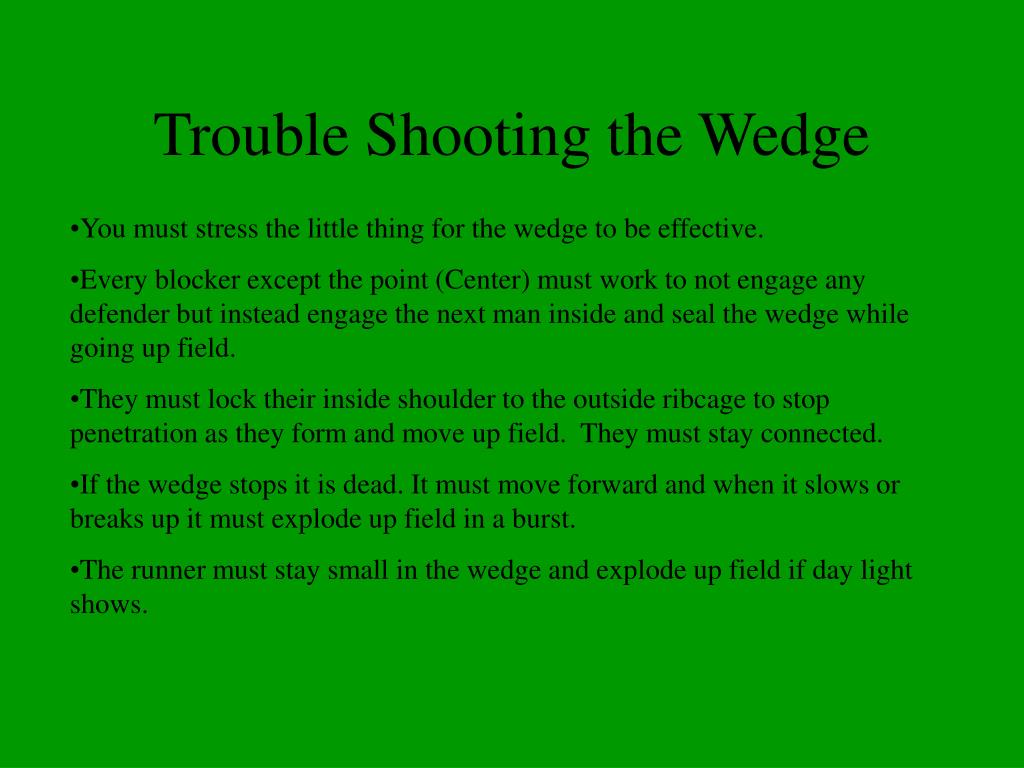 Trouble Shooting the Wedge

•You must stress the little thing for the wedge to be effective.

•Every blocker except the point (Center) must work to not engage any defender but instead engage the next man inside and seal the wedge while going up field.

•They must lock their inside shoulder to the outside ribcage to stop penetration as they form and move up field. They must stay connected.

•If the wedge stops it is dead. It must move forward and when it slows or breaks up it must explode up field in a burst.

•The runner must stay small in the wedge and explode up field if day light shows.